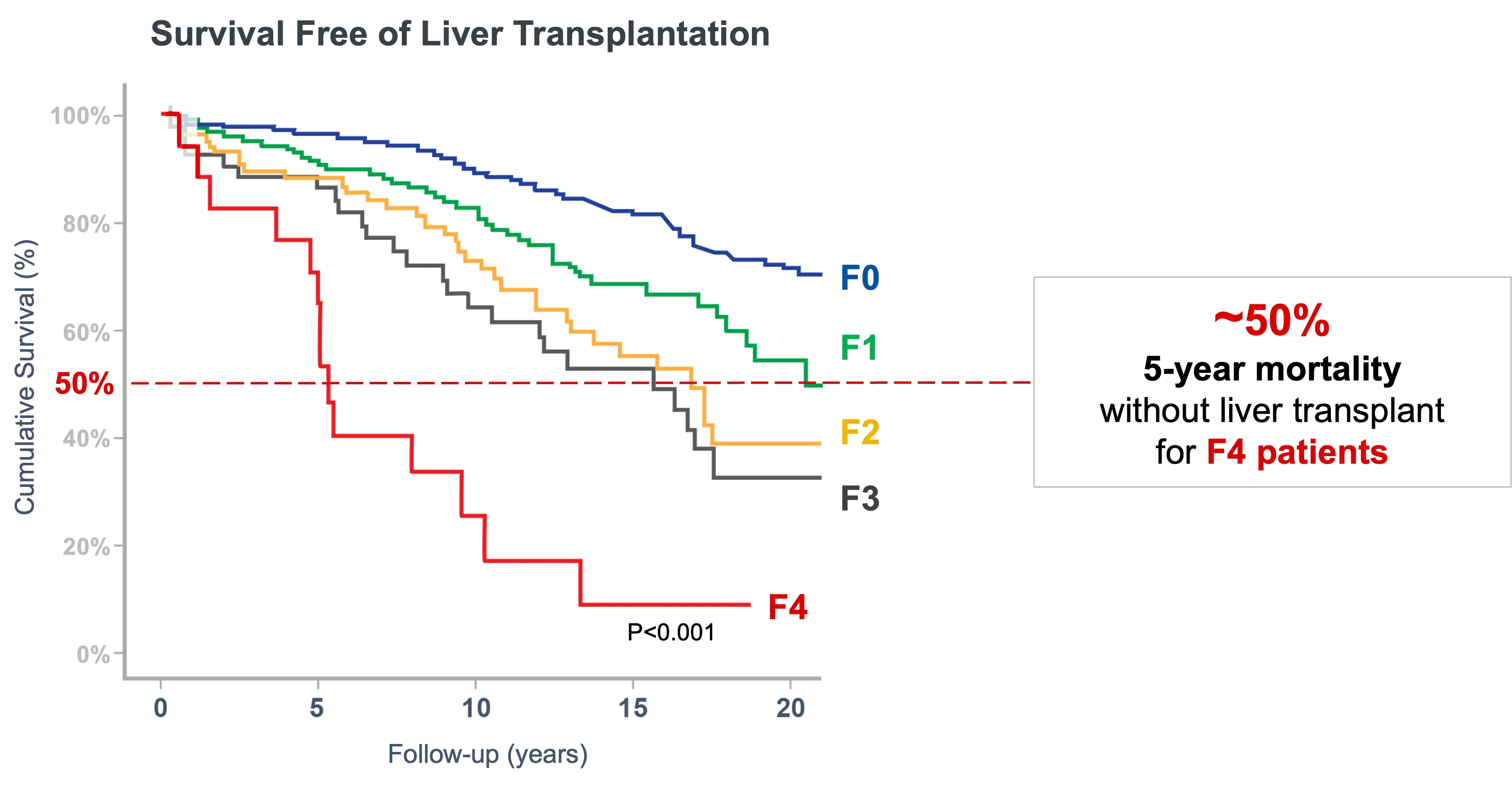 Survival Free of Liver Transplantation

Cumulative Survival (%)

100%
80%
60%
50%
40%
20%
0%

F0
F1
F2
F3
F4

P<0.001

0
5
10
15
20

Follow-up (years)

~50%
5-year mortality
without liver transplant
for F4 patients